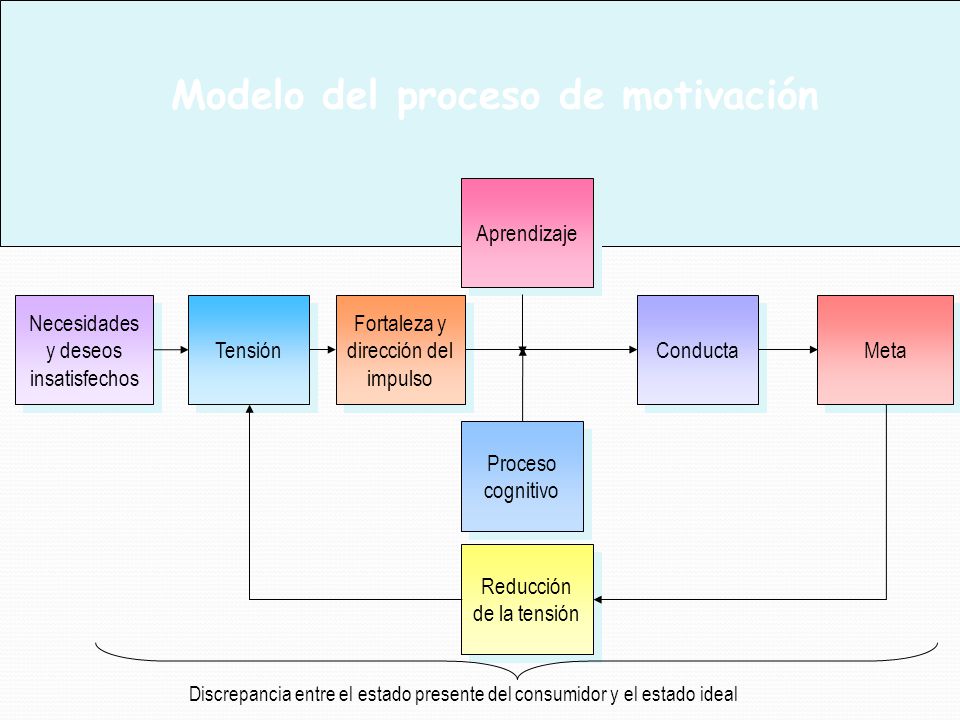 Modelo del proceso de motivación

Aprendizaje

Necesidades y deseos insatisfechos

Tensión

Fortaleza y dirección del impulso

Conducta

Meta

Proceso cognitivo

Reducción de la tensión

Discrepancia entre el estado presente del consumidor y el estado ideal